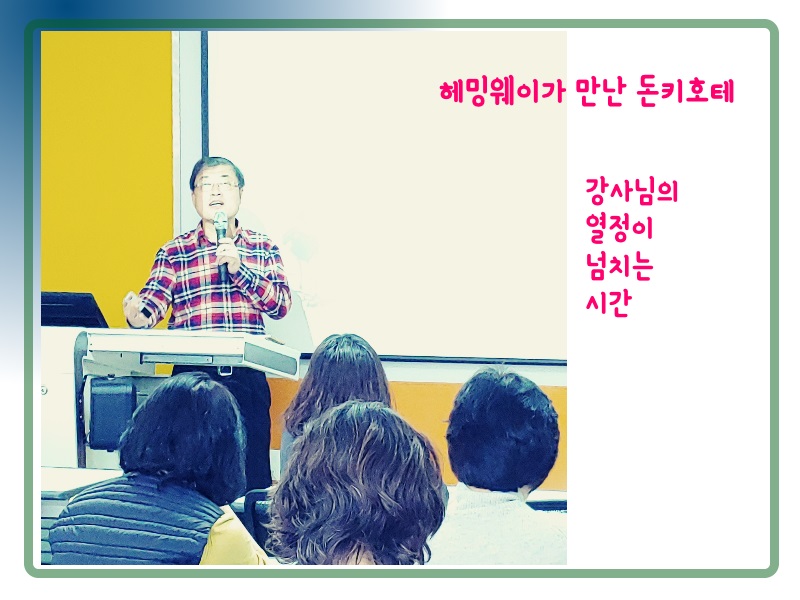 헤밍웨이가 만난 돈키호테

강사님의
열정이
넘치는
시간